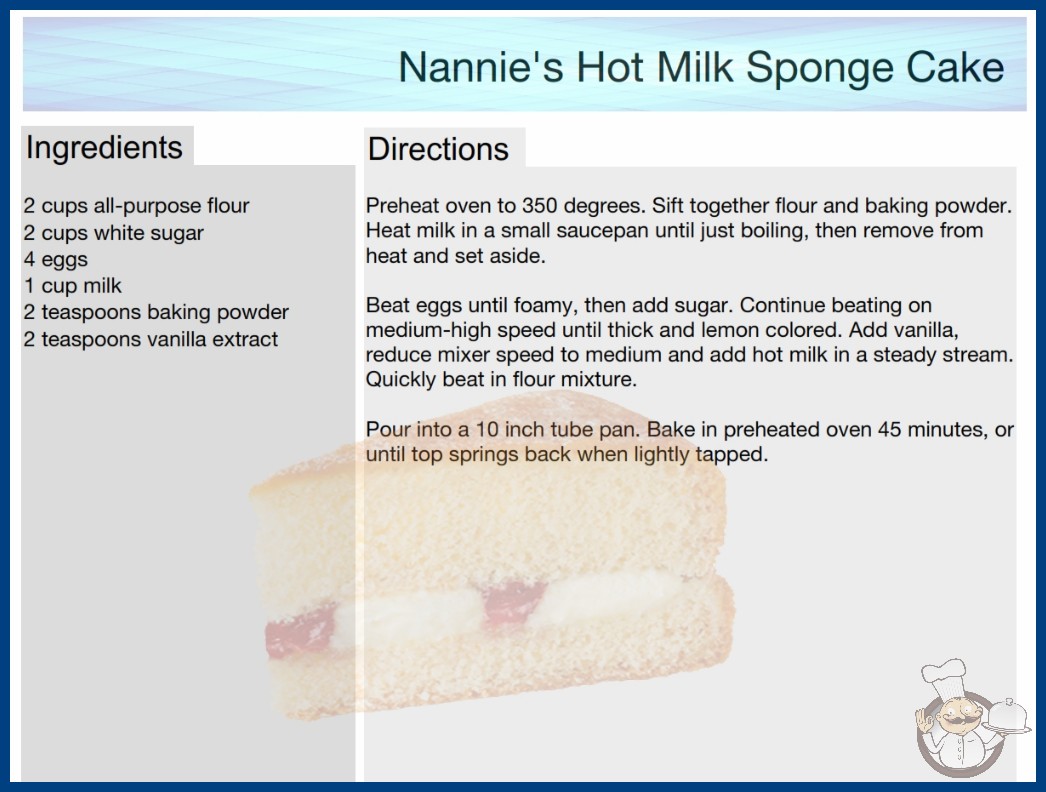 Nannie's Hot Milk Sponge Cake

Ingredients

2 cups all-purpose flour
2 cups white sugar
4 eggs
1 cup milk
2 teaspoons baking powder
2 teaspoons vanilla extract

Directions

Preheat oven to 350 degrees. Sift together flour and baking powder. Heat milk in a small saucepan until just boiling, then remove from heat and set aside.

Beat eggs until foamy, then add sugar. Continue beating on medium-high speed until thick and lemon colored. Add vanilla, reduce mixer speed to medium and add hot milk in a steady stream. Quickly beat in flour mixture.

Pour into a 10 inch tube pan. Bake in preheated oven 45 minutes, or until top springs back when lightly tapped.